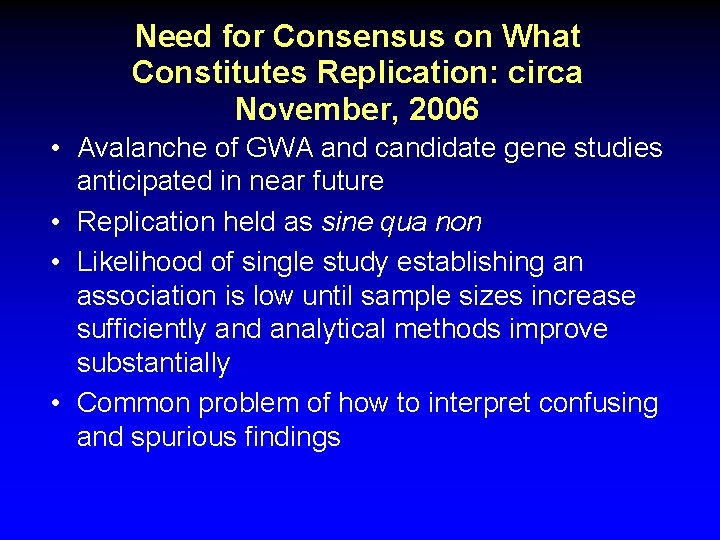 Need for Consensus on What Constitutes Replication: circa November, 2006

• Avalanche of GWA and candidate gene studies anticipated in near future
• Replication held as sine qua non
• Likelihood of single study establishing an association is low until sample sizes increase sufficiently and analytical methods improve substantially
• Common problem of how to interpret confusing and spurious findings